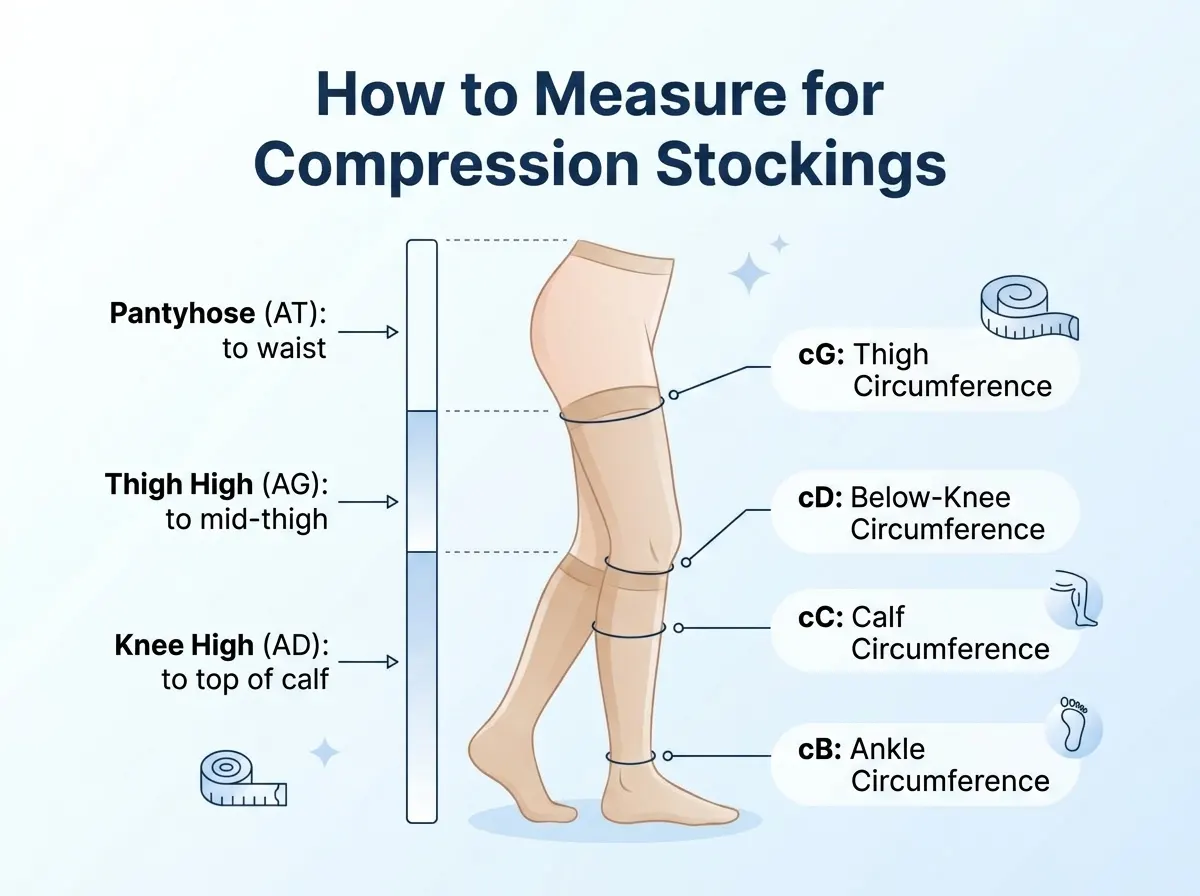 How to Measure for Compression Stockings

Pantyhose (AT): to waist

Thigh High (AG): to mid-thigh

Knee High (AD): to top of calf

cG: Thigh Circumference

cD: Below-Knee Circumference

cC: Calf Circumference

cB: Ankle Circumference